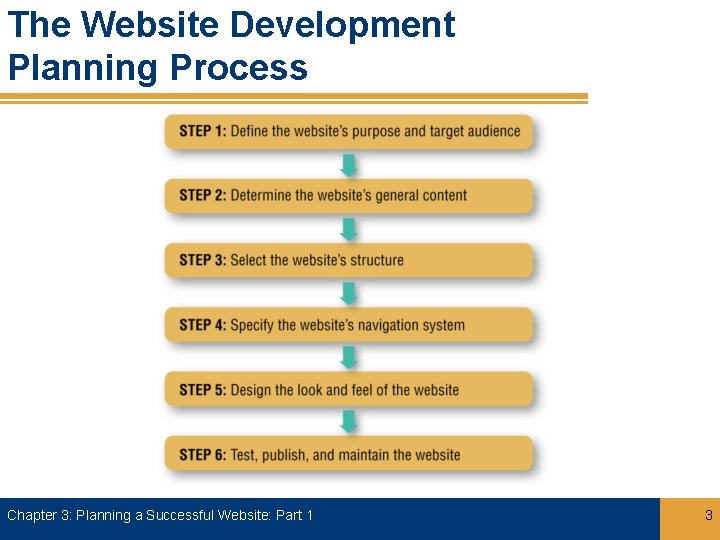 The Website Development Planning Process

STEP 1: Define the website's purpose and target audience

STEP 2: Determine the website's general content

STEP 3: Select the website's structure

STEP 4: Specify the website's navigation system

STEP 5: Design the look and feel of the website

STEP 6: Test, publish, and maintain the website

Chapter 3: Planning a Successful Website: Part 1

3